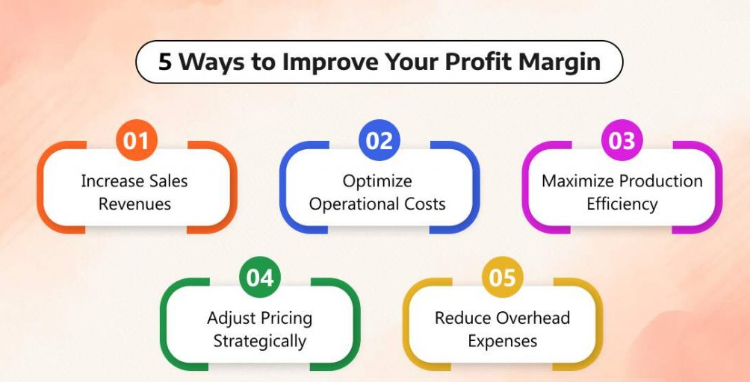 5 Ways to Improve Your Profit Margin

01
Increase Sales Revenues

02
Optimize Operational Costs

03
Maximize Production Efficiency

04
Adjust Pricing Strategically

05
Reduce Overhead Expenses